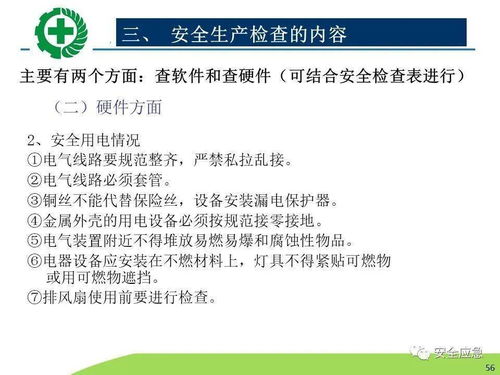 三、 安全生产检查的内容

主要有两个方面：查软件和查硬件（可结合安全检查表进行）

（二）硬件方面

2、安全用电情况
①电气线路要规范整齐，严禁私拉乱接。
②电气线路必须套管。
③铜丝不能代替保险丝，设备安装漏电保护器。
④金属外壳的用电设备必须按规范接零接地。
⑤电气装置附近不得堆放易燃易爆和腐蚀性物品。
⑥电器设备应安装在不燃材料上，灯具不得紧贴可燃物或用可燃物遮挡。
⑦排风扇使用前要进行检查。

安全应急

56